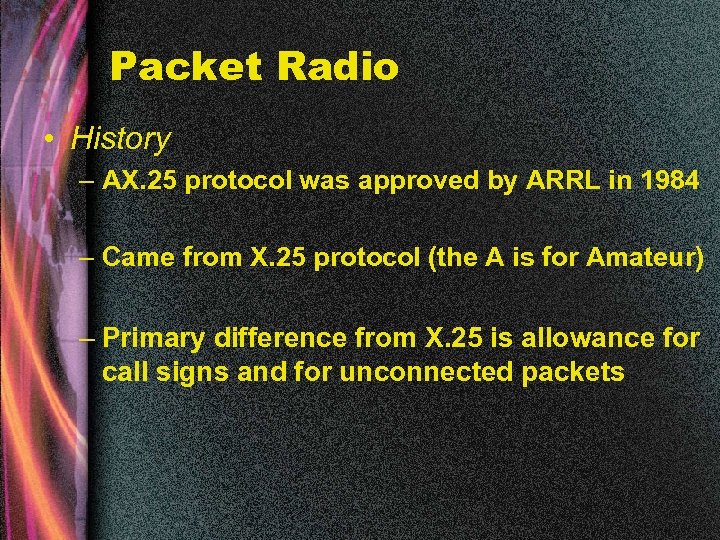 Packet Radio

• History

– AX.25 protocol was approved by ARRL in 1984

– Came from X.25 protocol (the A is for Amateur)

– Primary difference from X.25 is allowance for call signs and for unconnected packets